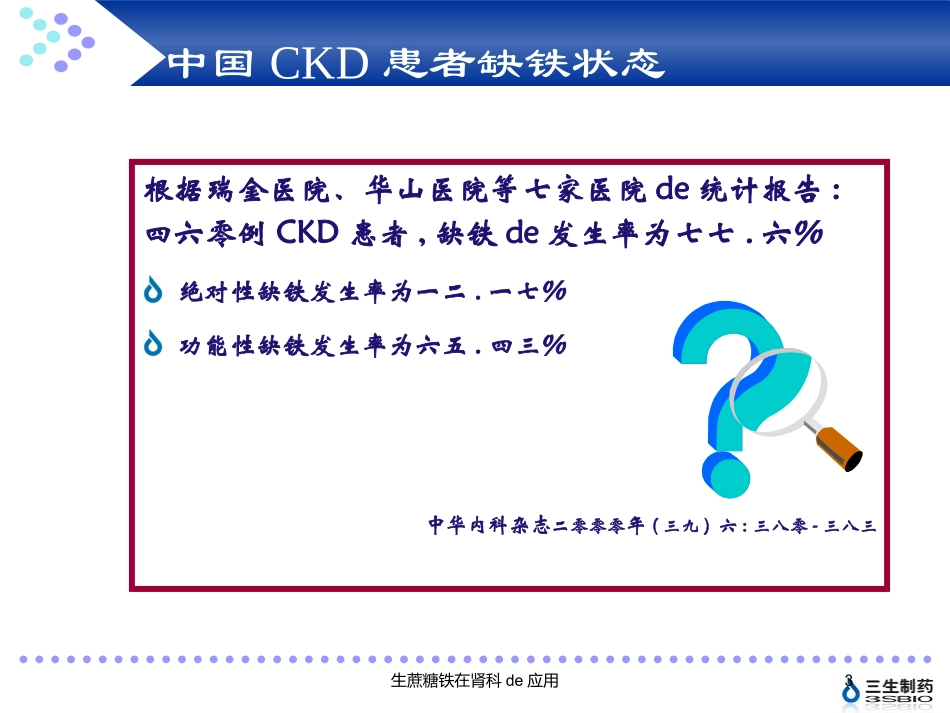 中国 CKD 患者缺铁状态

根据瑞金医院、华山医院等七家医院 de 统计报告：四六零例 CKD 患者，缺铁 de 发生率为七七．六%

绝对性缺铁发生率为一二．一七%

功能性缺铁发生率为六五．四三%

中华内科杂志二零零零年（三九）六：三八零 - 三八三

生蔗糖铁在肾科 de 应用

3

三生制药
3SBIO